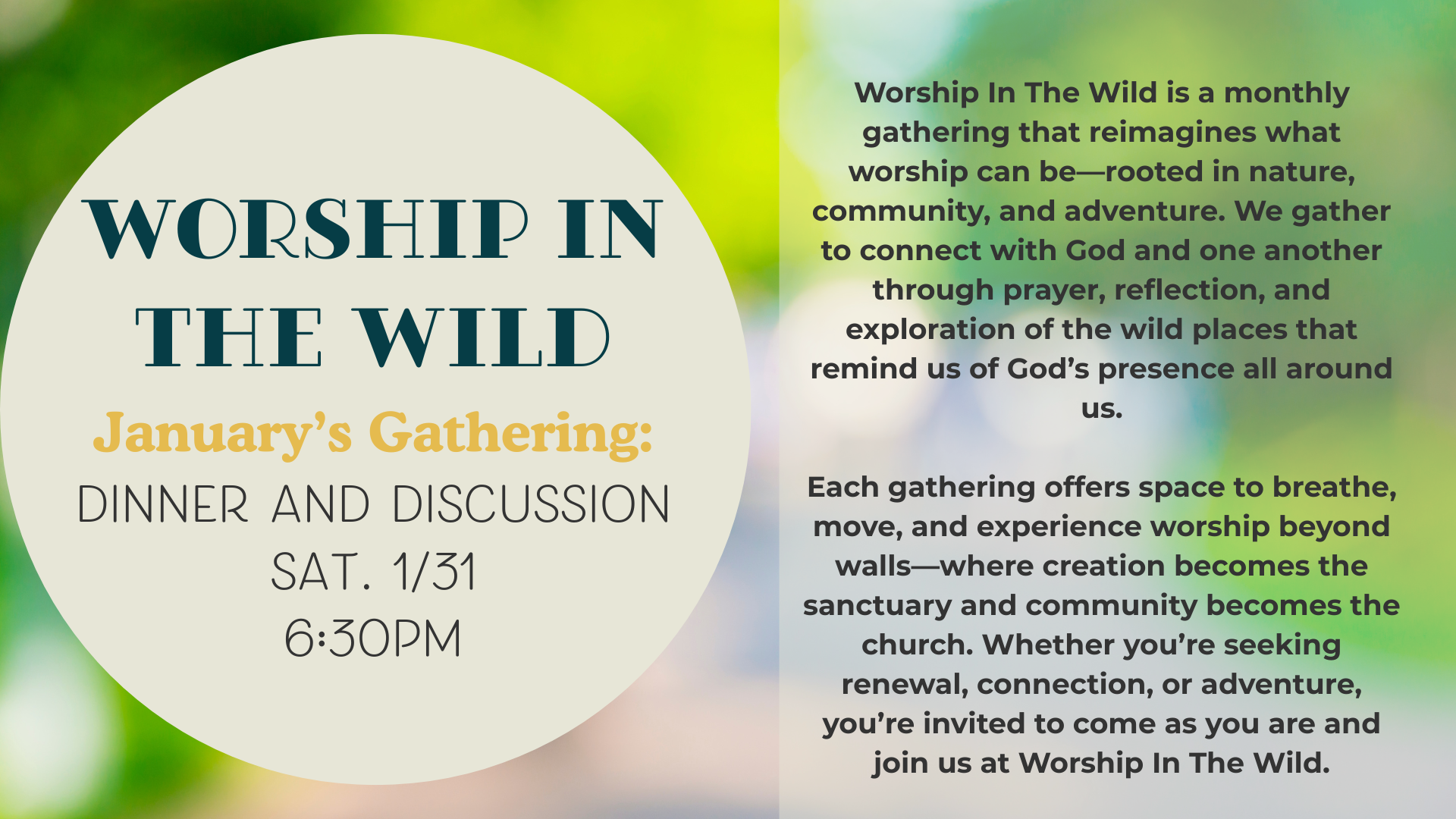 WORSHIP IN THE WILD

January's Gathering:

DINNER AND DISCUSSION

SAT. 1/31

6:30PM

Worship In The Wild is a monthly gathering that reimagines what worship can be—rooted in nature, community, and adventure. We gather to connect with God and one another through prayer, reflection, and exploration of the wild places that remind us of God's presence all around us.

Each gathering offers space to breathe, move, and experience worship beyond walls—where creation becomes the sanctuary and community becomes the church. Whether you're seeking renewal, connection, or adventure, you're invited to come as you are and join us at Worship In The Wild.